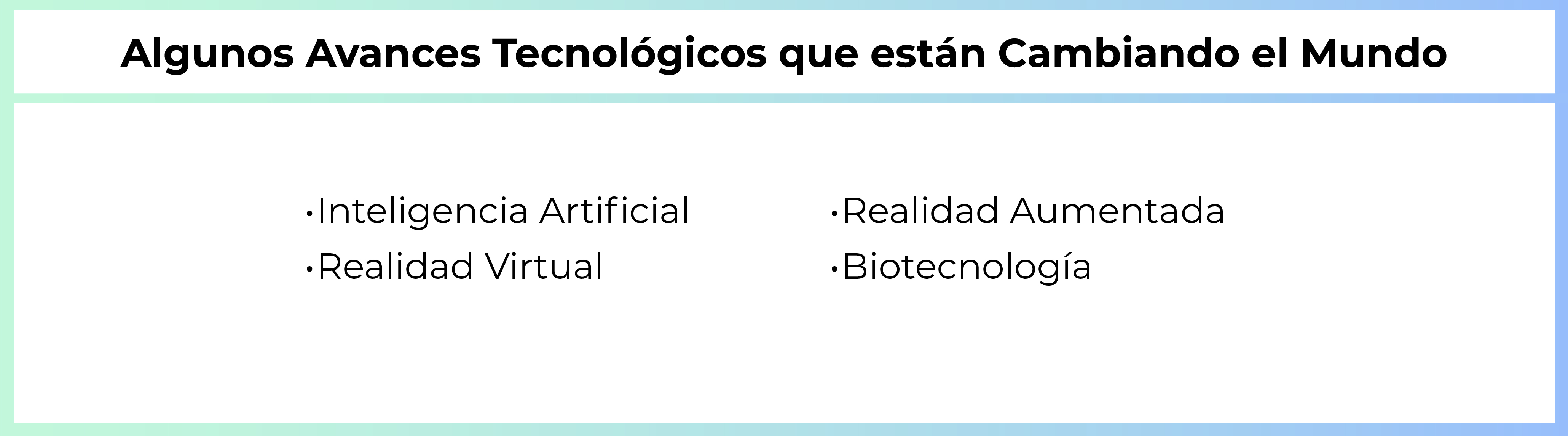 Algunos Avances Tecnológicos que están Cambiando el Mundo

•Inteligencia Artificial
•Realidad Virtual

•Realidad Aumentada
•Biotecnología